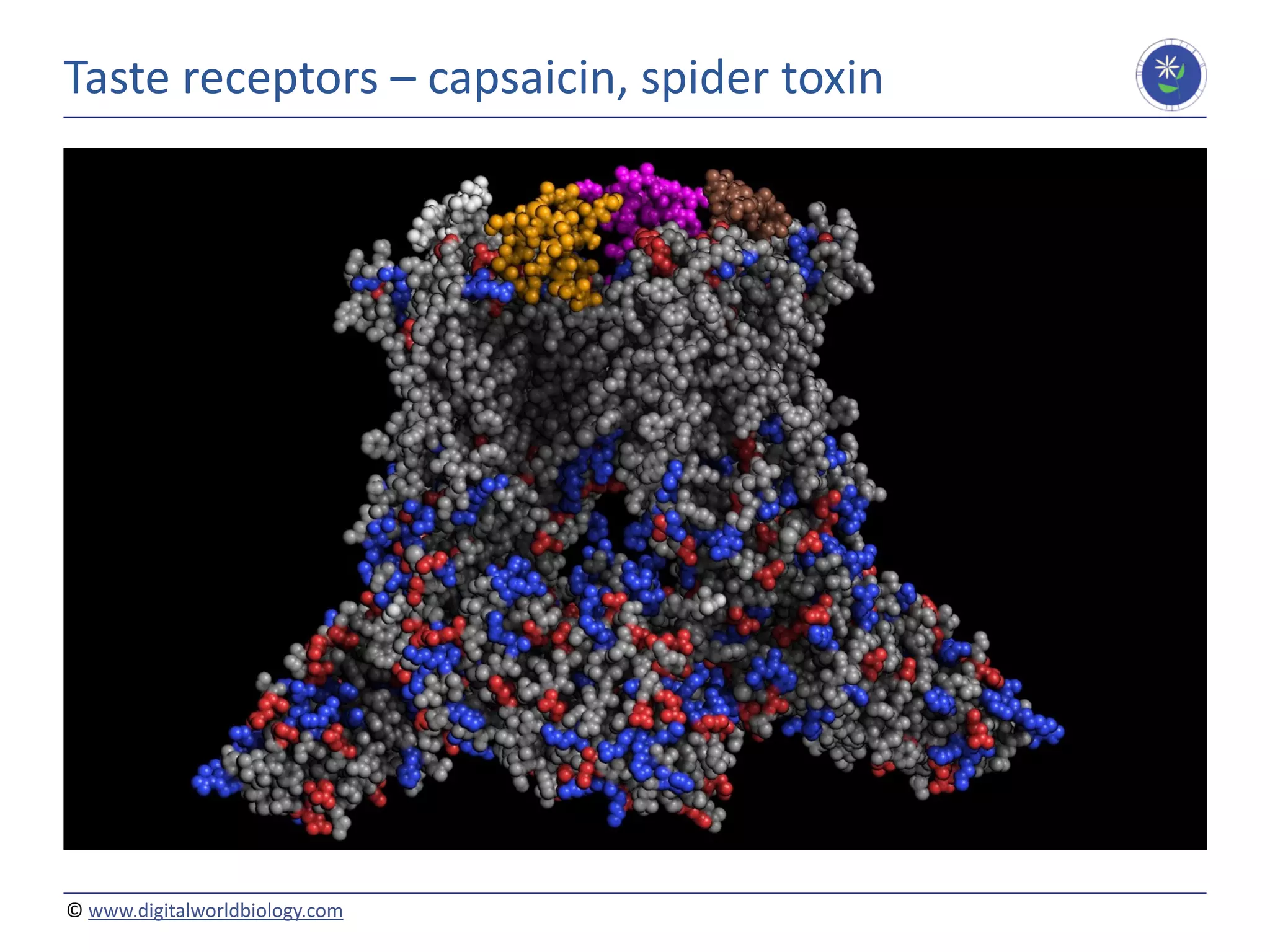 Taste receptors – capsaicin, spider toxin

© www.digitalworldbiology.com